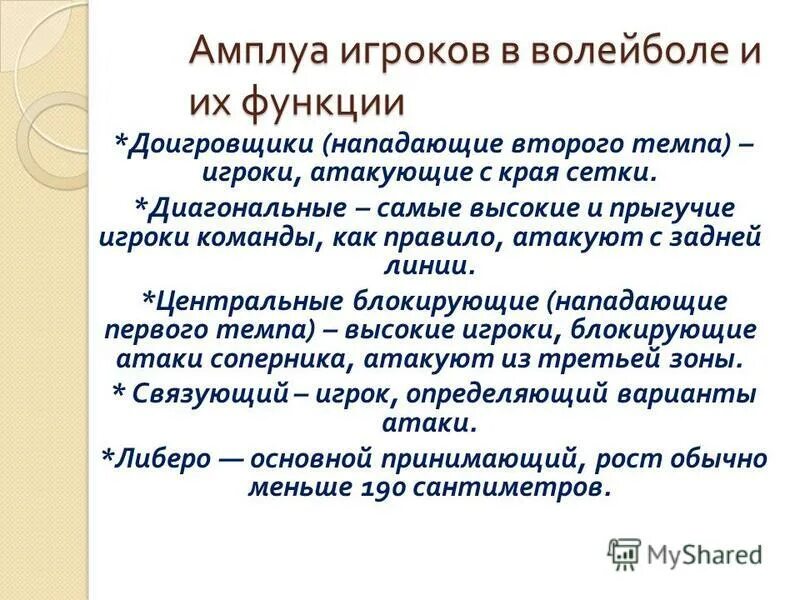 Амплуа игроков в волейболе и их функции

*Доигровщики (нападающие второго темпа) – игроки, атакующие с края сетки.

*Диагональные – самые высокие и прыгучие игроки команды, как правило, атакуют с задней линии.

*Центральные блокирующие (нападающие первого темпа) – высокие игроки, блокирующие атаки соперника, атакуют из третьей зоны.

* Связующий – игрок, определяющий варианты атаки.

*Либеро — основной принимающий, рост обычно меньше 190 сантиметров.

MyShared